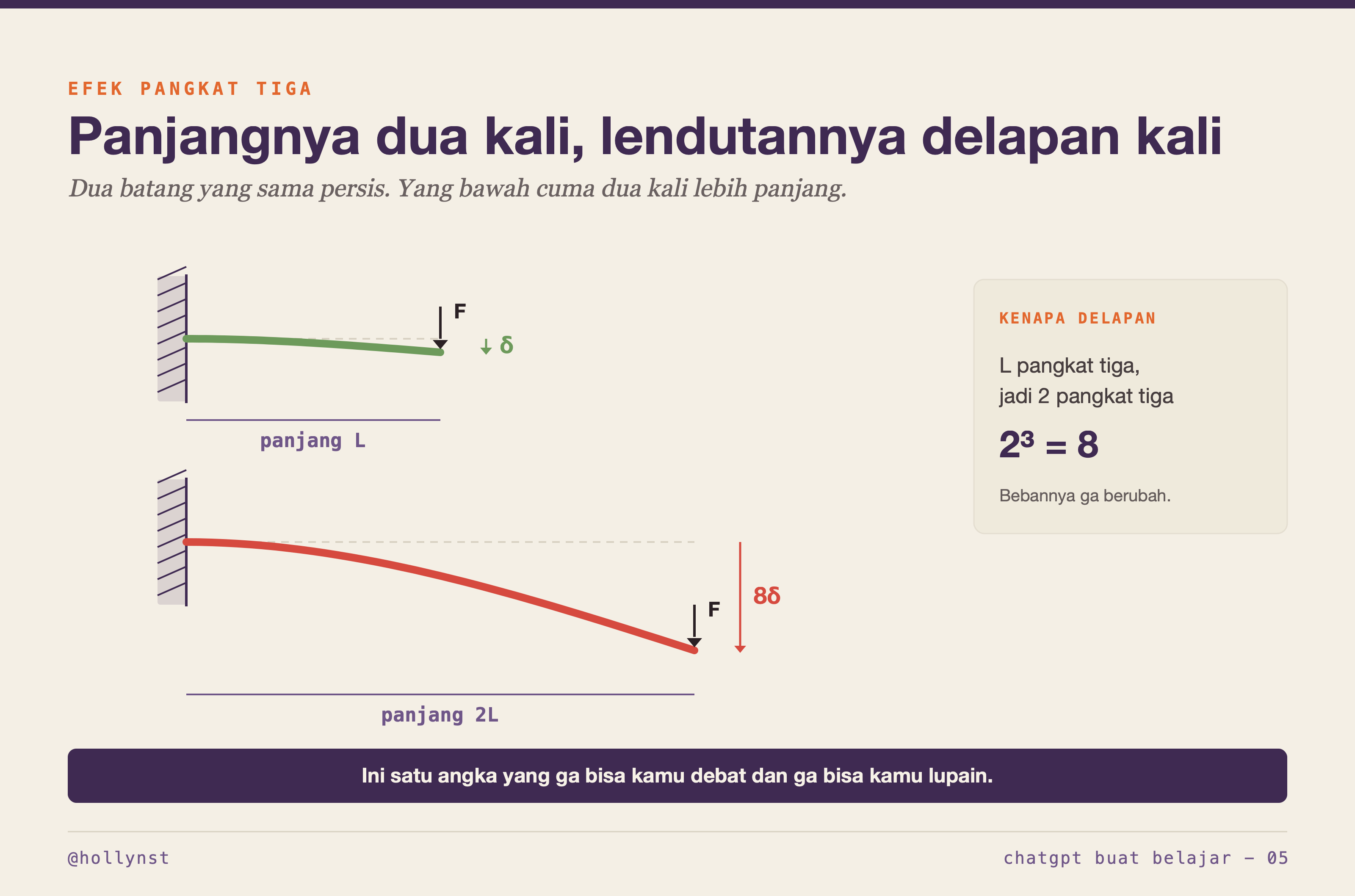 EFEK PANGKAT TIGA

Panjangnya dua kali, lendutannya delapan kali

Dua batang yang sama persis. Yang bawah cuma dua kali lebih panjang.

F

↓ δ

panjang L

F

8δ

panjang 2L

KENAPA DELAPAN

L pangkat tiga,
jadi 2 pangkat tiga

$2^3 = 8$

Bebannya ga berubah.

Ini satu angka yang ga bisa kamu debat dan ga bisa kamu lupain.

@hollynst

chatgpt buat belajar — 05